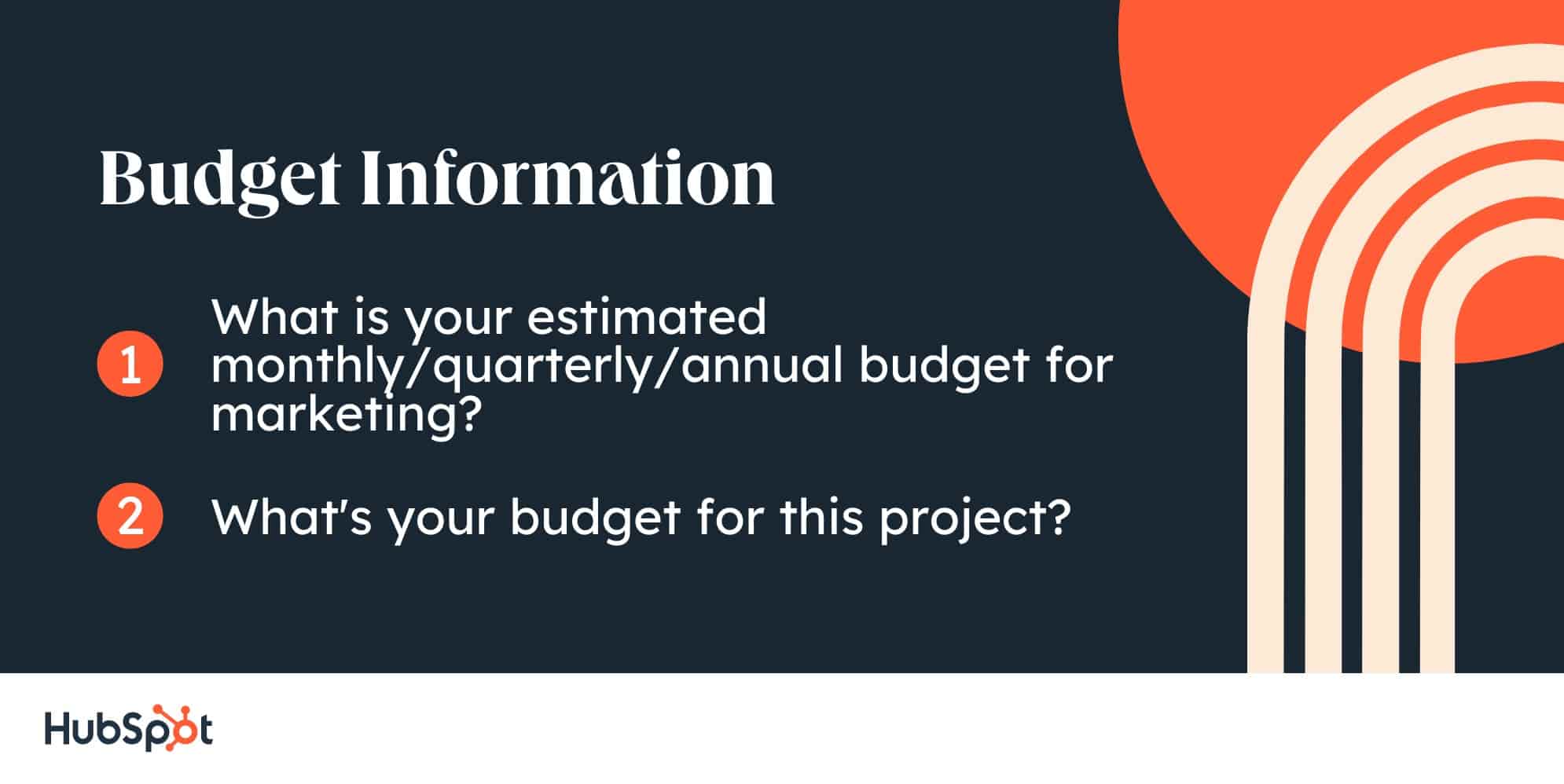 Budget Information

1 What is your estimated monthly/quarterly/annual budget for marketing?

2 What's your budget for this project?

HubSpot